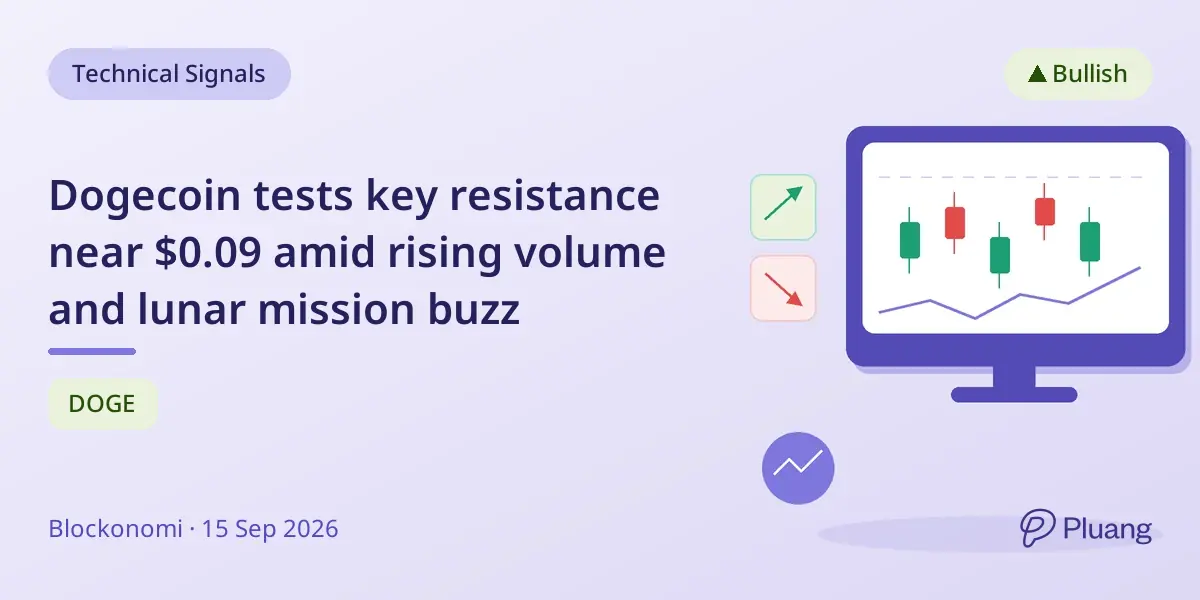 Technical Signals

▲ Bullish

Dogecoin tests key resistance near \$0.09 amid rising volume and lunar mission buzz

DOGE

Blockonomi · 15 Sep 2026

Pluang